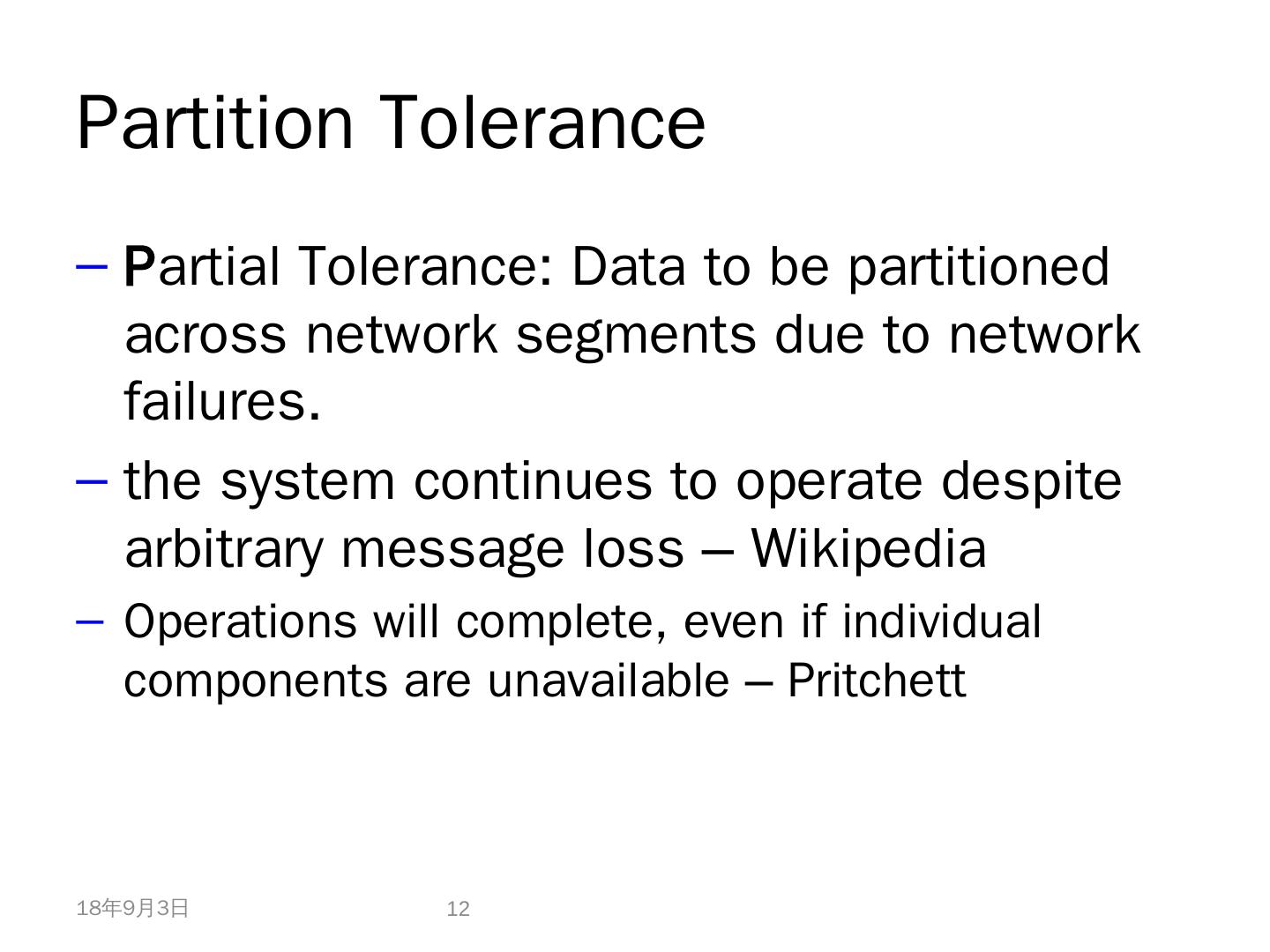 Partition Tolerance

– Partial Tolerance: Data to be partitioned across network segments due to network failures.

– the system continues to operate despite arbitrary message loss – Wikipedia

– Operations will complete, even if individual components are unavailable – Pritchett

18年9月3日

12